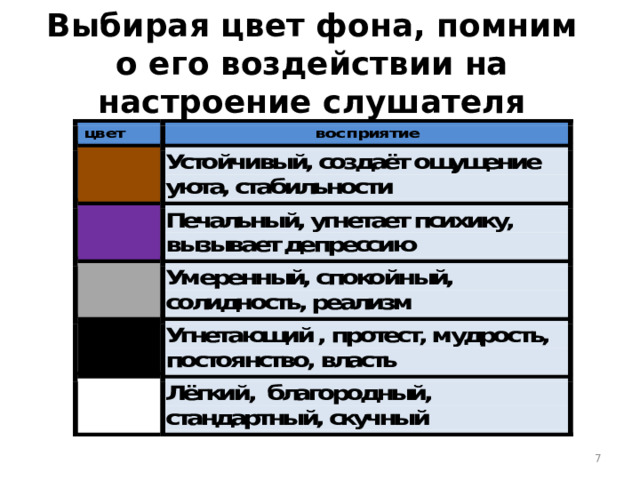 Выбирая цвет фона, помним о его воздействии на настроение слушателя

| цвет | восприятие |
|---|---|
| | Устойчивый, создаёт ощущение уюта, стабильности |
| | Печальный, угнетает психику, вызывает депрессию |
| | Умеренный, спокойный, солидность, реализм |
| | Угнетающий , протест, мудрость, постоянство, власть |
| | Лёгкий, благородный, стандартный, скучный |

7